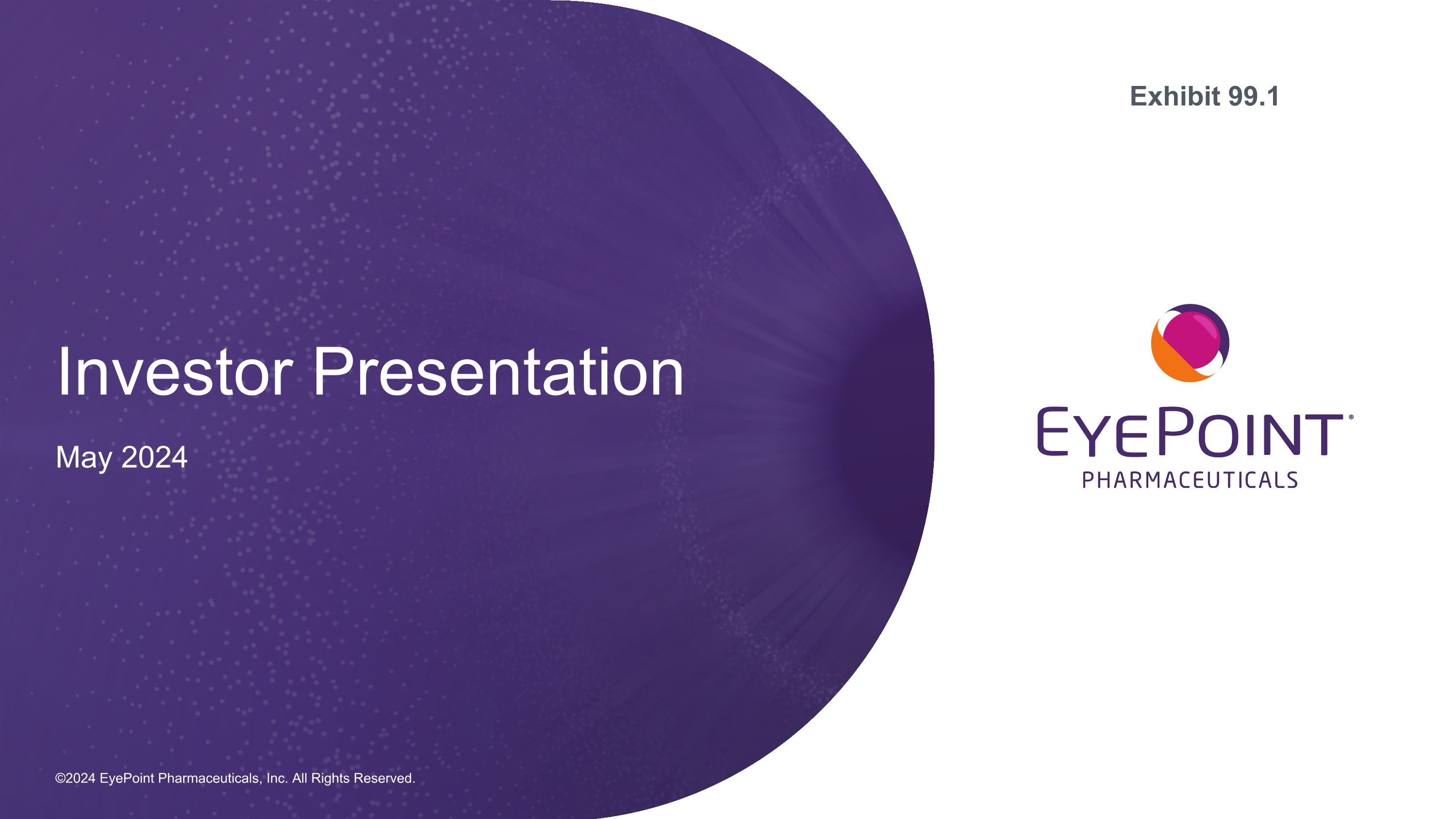 Exhibit 99.1

Investor Presentation

May 2024

EYEPOINT®
PHARMACEUTICALS

©2024 EyePoint Pharmaceuticals, Inc. All Rights Reserved.